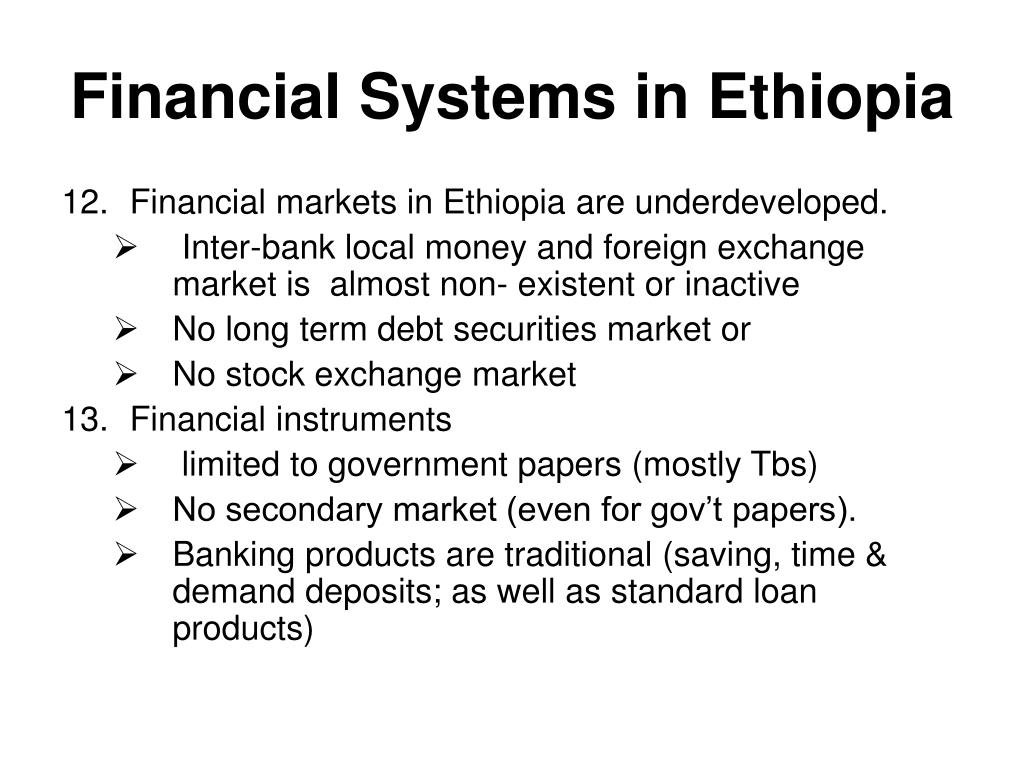 Financial Systems in Ethiopia

12. Financial markets in Ethiopia are underdeveloped.

➢ Inter-bank local money and foreign exchange market is almost non- existent or inactive
➢ No long term debt securities market or
➢ No stock exchange market

13. Financial instruments

➢ limited to government papers (mostly Tbs)
➢ No secondary market (even for gov't papers).
➢ Banking products are traditional (saving, time & demand deposits; as well as standard loan products)